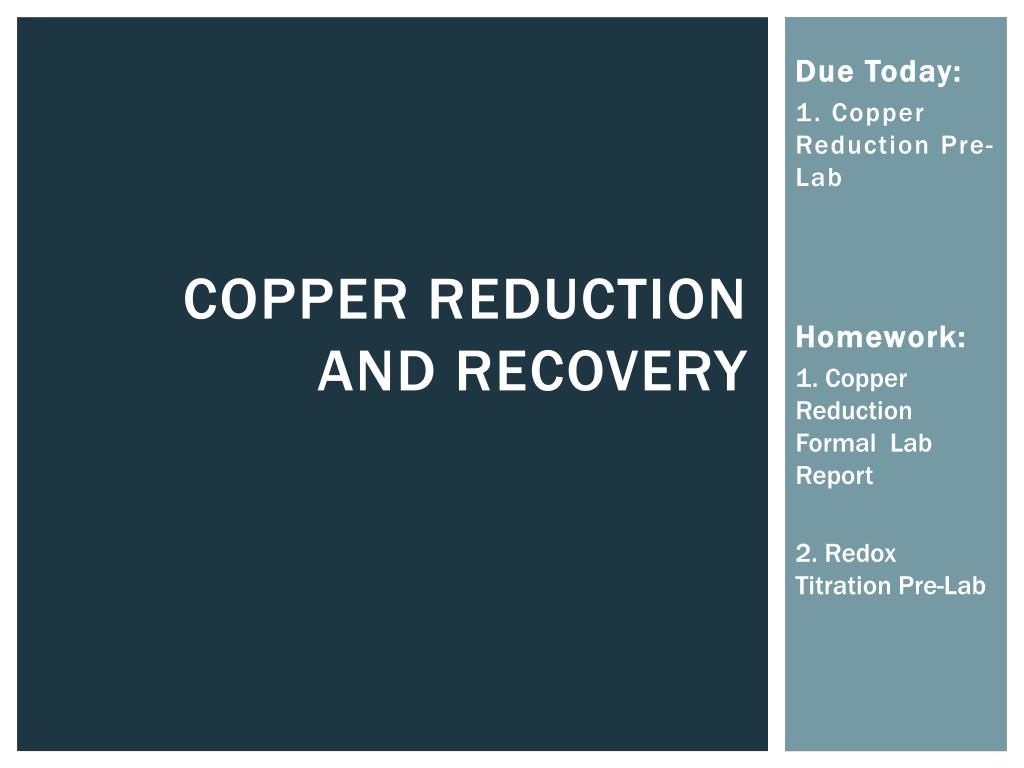 COPPER REDUCTION AND RECOVERY

Due Today:
1. Copper Reduction Pre-Lab

Homework:
1. Copper Reduction Formal Lab Report

2. Redox Titration Pre-Lab